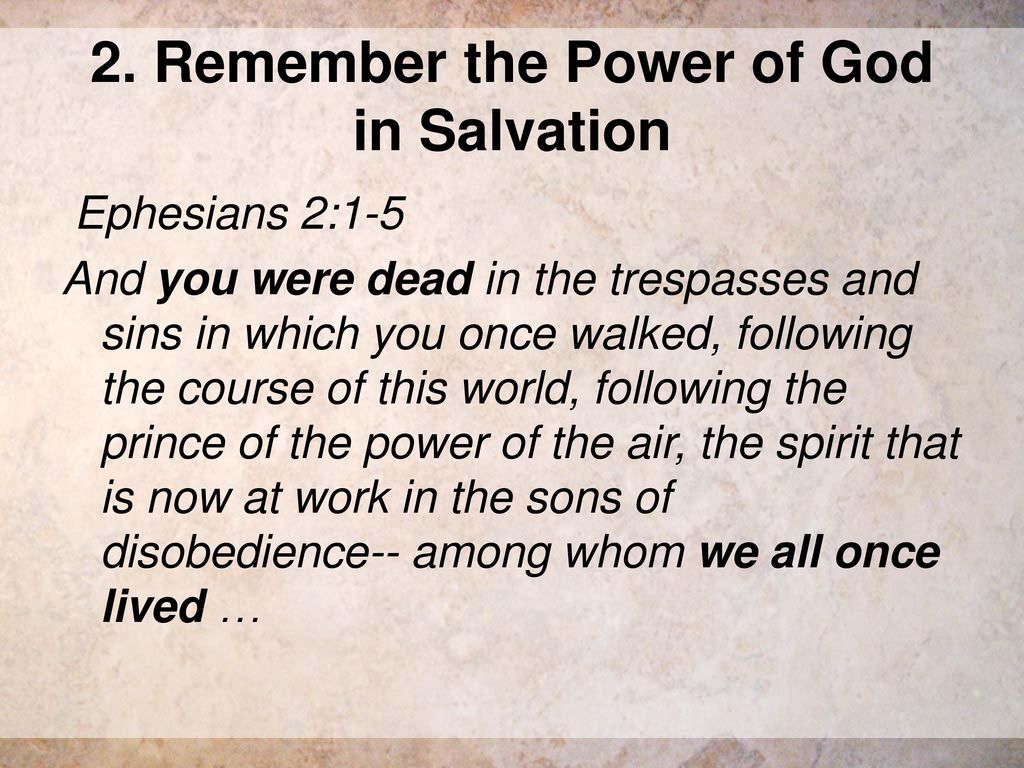 2. Remember the Power of God in Salvation

Ephesians 2:1-5

And you were dead in the trespasses and sins in which you once walked, following the course of this world, following the prince of the power of the air, the spirit that is now at work in the sons of disobedience-- among whom we all once lived …